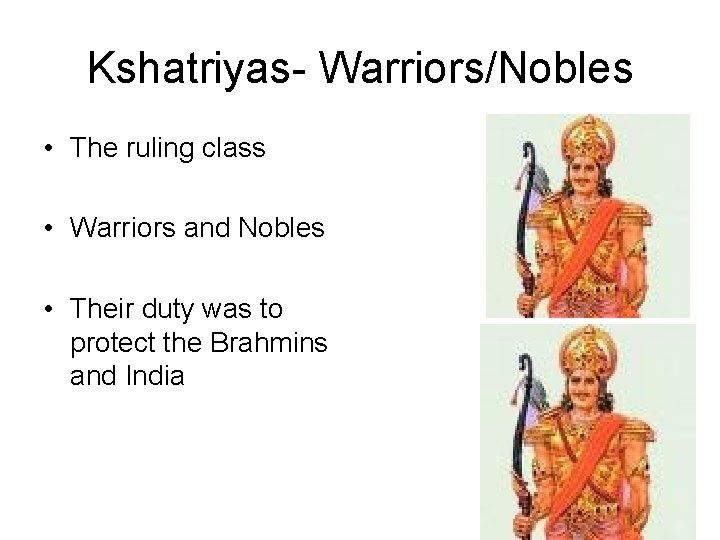 Kshatriyas- Warriors/Nobles

• The ruling class

• Warriors and Nobles

• Their duty was to protect the Brahmins and India